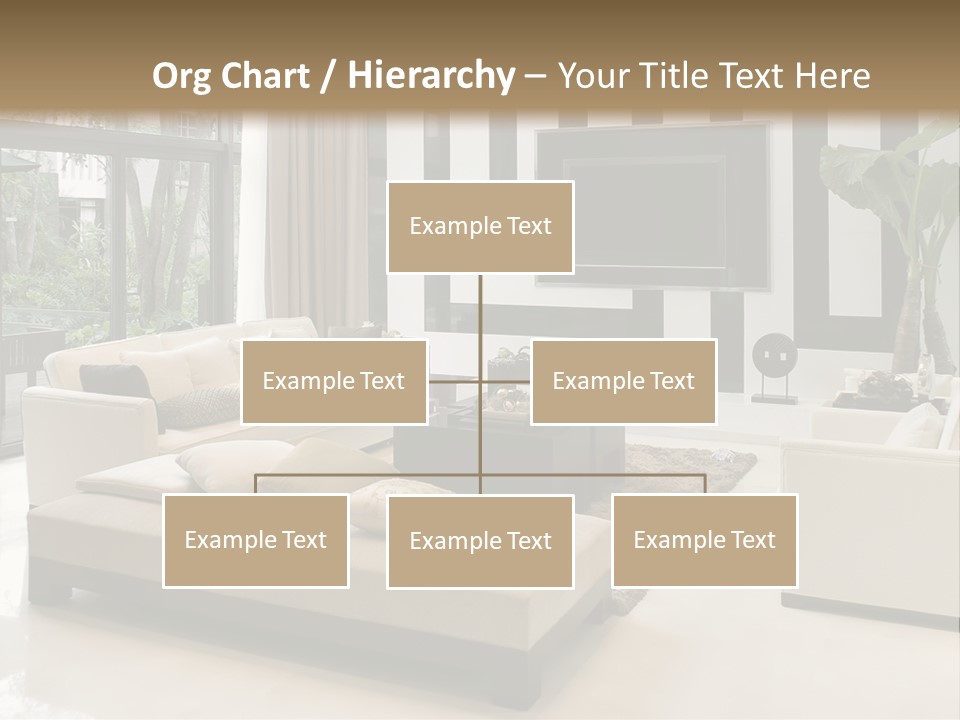 Org Chart / Hierarchy – Your Title Text Here

Example Text

Example Text

Example Text

Example Text

Example Text

Example Text